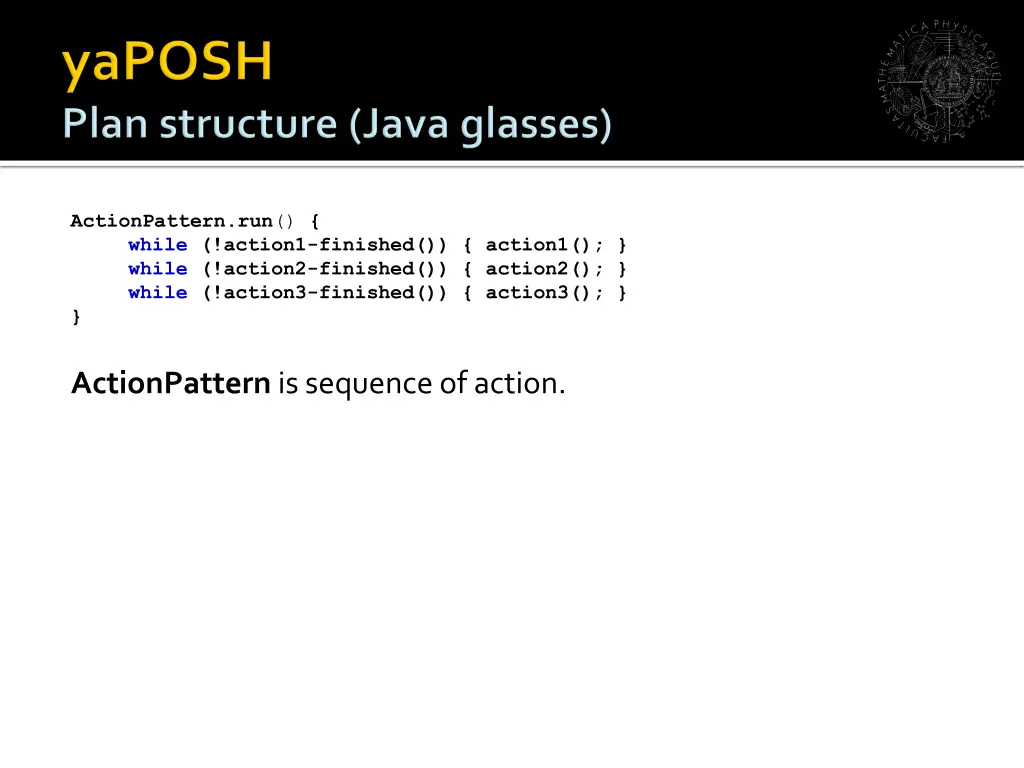 yaPOSH
Plan structure (Java glasses)

FACULTAS MATHEMATICA PHYSICAQUE

ActionPattern.run() {
 while (!action1-finished()) { action1(); }
 while (!action2-finished()) { action2(); }
 while (!action3-finished()) { action3(); }
}

ActionPattern is sequence of action.